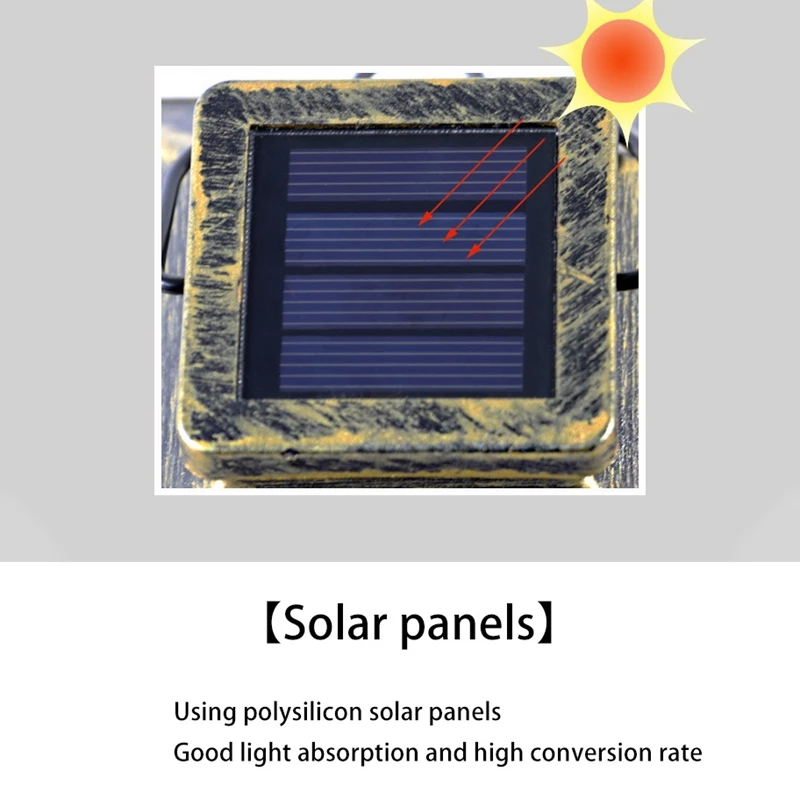 【Solar panels】

Using polysilicon solar panels
Good light absorption and high conversion rate